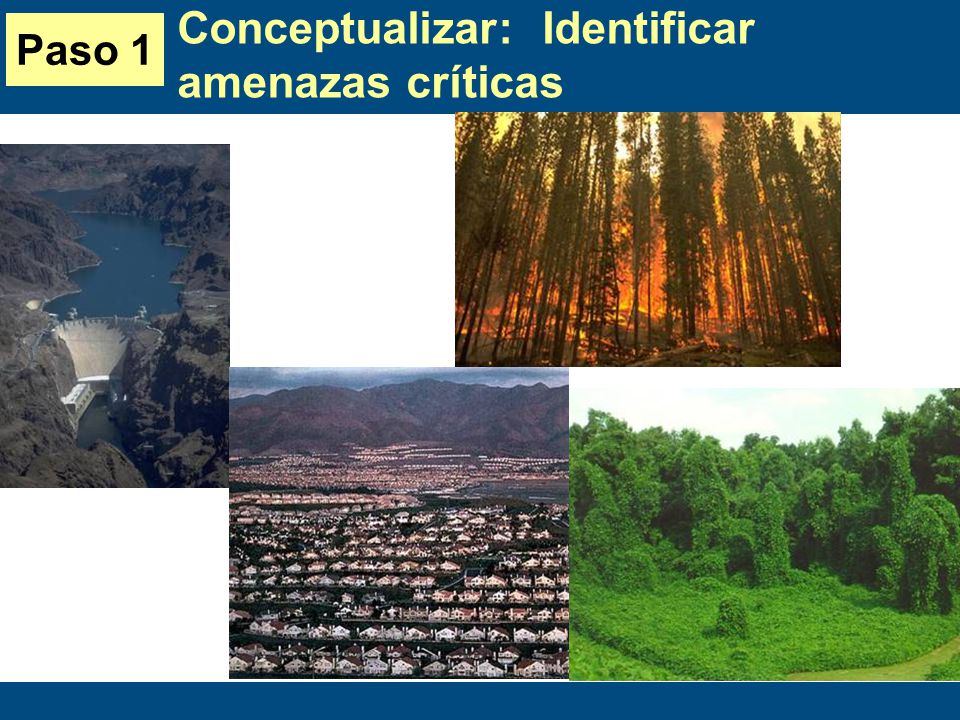 Paso 1

Conceptualizar: Identificar amenazas críticas